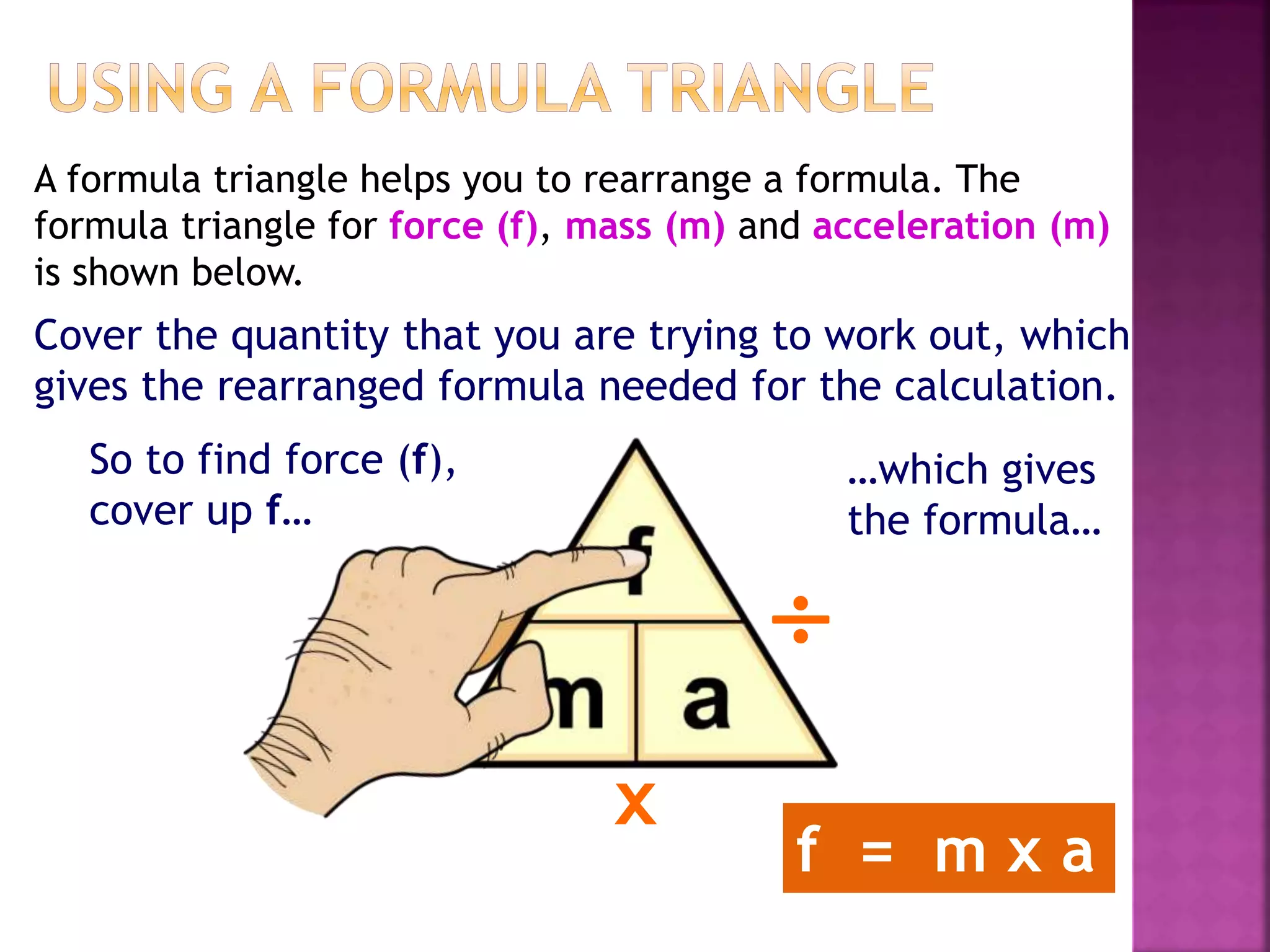 USING A FORMULA TRIANGLE

A formula triangle helps you to rearrange a formula. The formula triangle for force (f), mass (m) and acceleration (m) is shown below.

Cover the quantity that you are trying to work out, which gives the rearranged formula needed for the calculation.

So to find force (f), cover up f…

f

m a

÷

x

…which gives the formula…

f = m x a